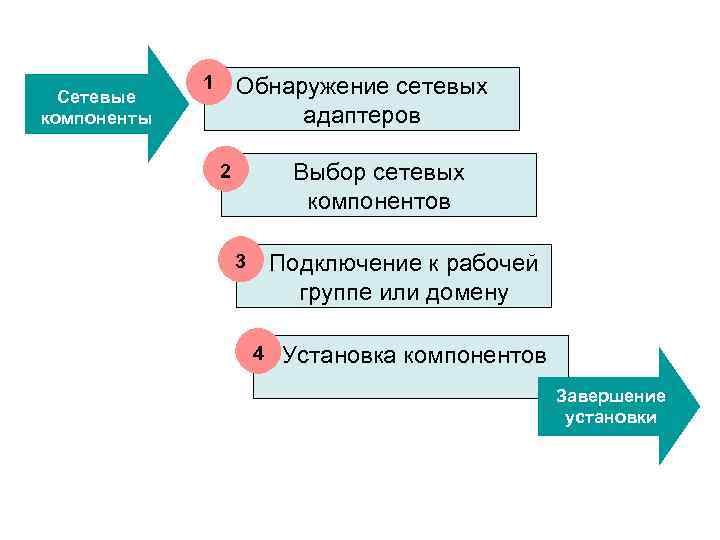 Сетевые компоненты

1 Обнаружение сетевых адаптеров

2 Выбор сетевых компонентов

3 Подключение к рабочей группе или домену

4 Установка компонентов

Завершение установки